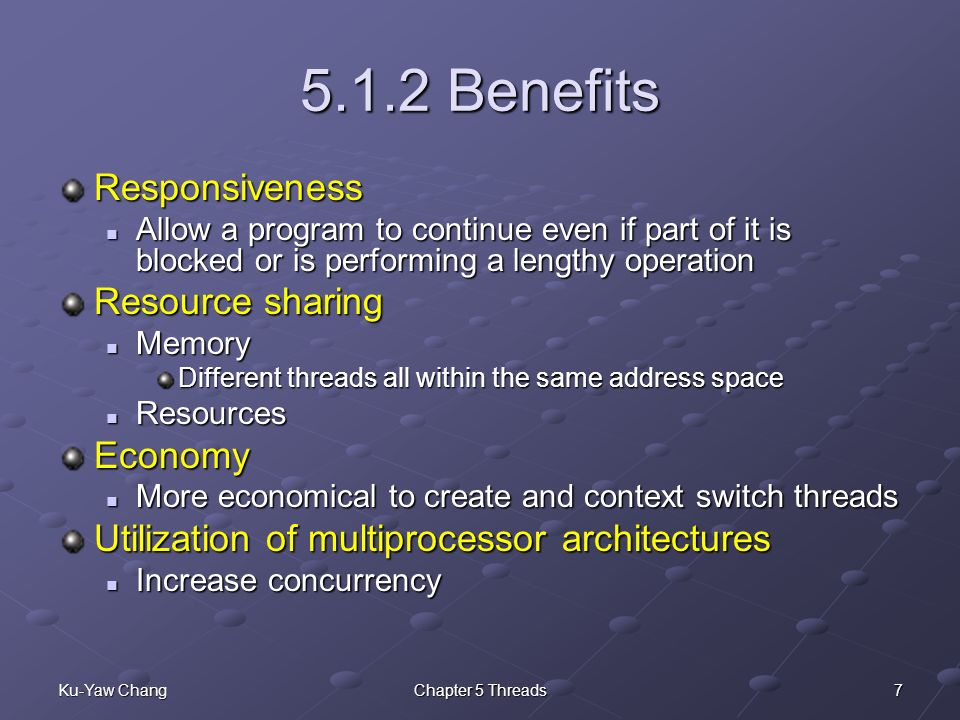 5.1.2 Benefits

Responsiveness

Allow a program to continue even if part of it is blocked or is performing a lengthy operation

Resource sharing

Memory

Different threads all within the same address space

Resources

Economy

More economical to create and context switch threads

Utilization of multiprocessor architectures

Increase concurrency

Ku-Yaw Chang

Chapter 5 Threads

7